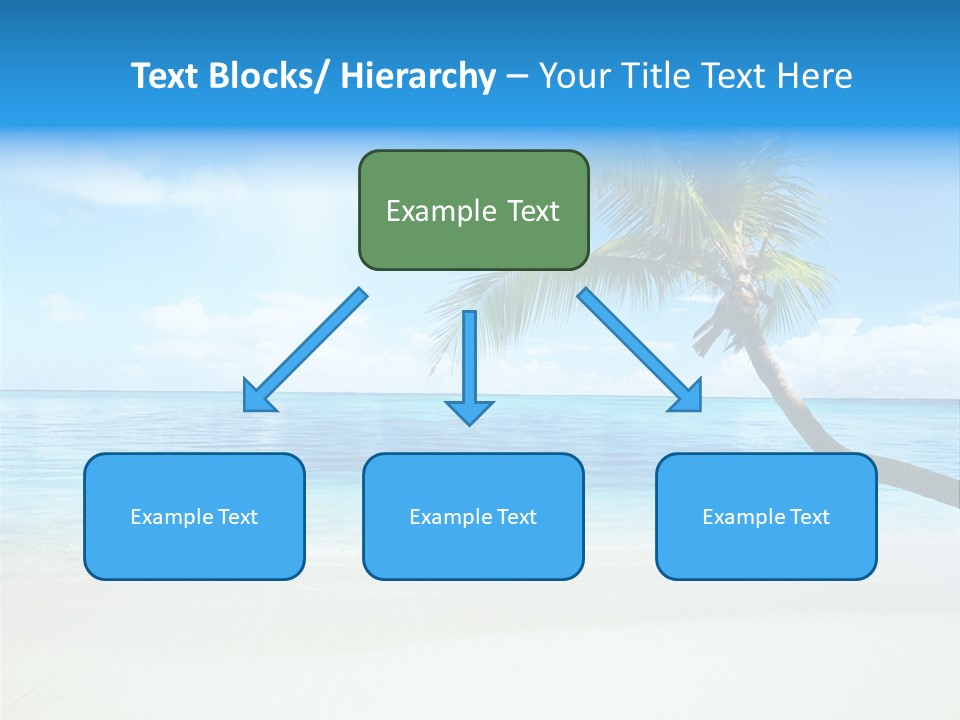 Text Blocks/ Hierarchy – Your Title Text Here

Example Text

Example Text

Example Text

Example Text